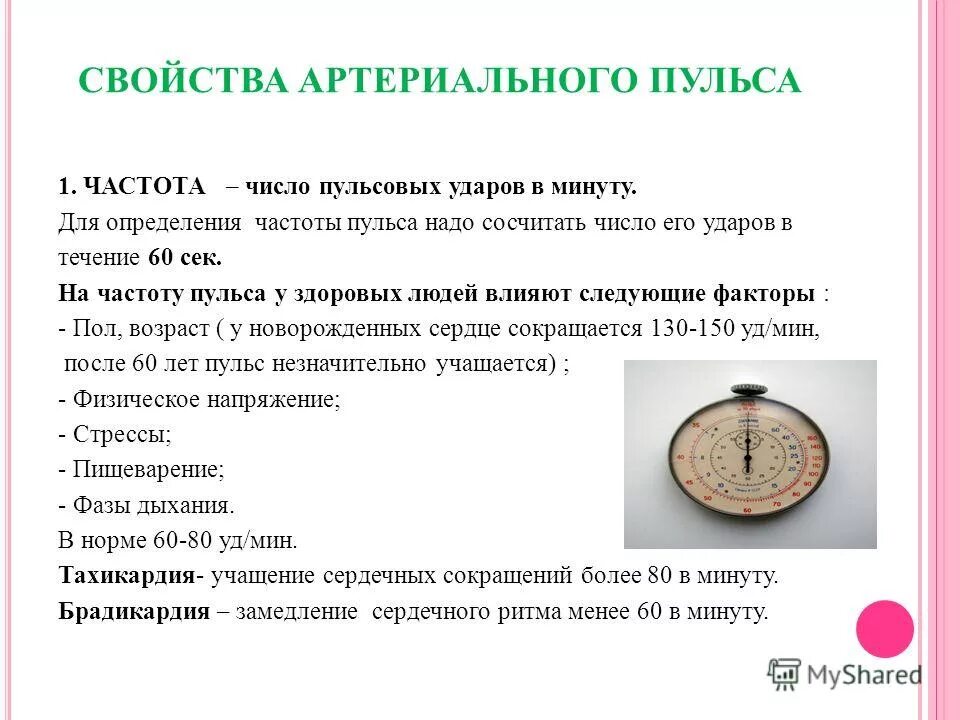 СВОЙСТВА АРТЕРИАЛЬНОГО ПУЛЬСА

1. ЧАСТОТА – число пульсовых ударов в минуту.
Для определения частоты пульса надо сосчитать число его ударов в течение 60 сек.
На частоту пульса у здоровых людей влияют следующие факторы :
- Пол, возраст ( у новорожденных сердце сокращается 130-150 уд/мин, после 60 лет пульс незначительно учащается) ;
- Физическое напряжение;
- Стрессы;
- Пищеварение;
- Фазы дыхания.
В норме 60-80 уд/мин.
Тахикардия- учащение сердечных сокращений более 80 в минуту.
Брадикардия – замедление сердечного ритма менее 60 в минуту.

MyShared